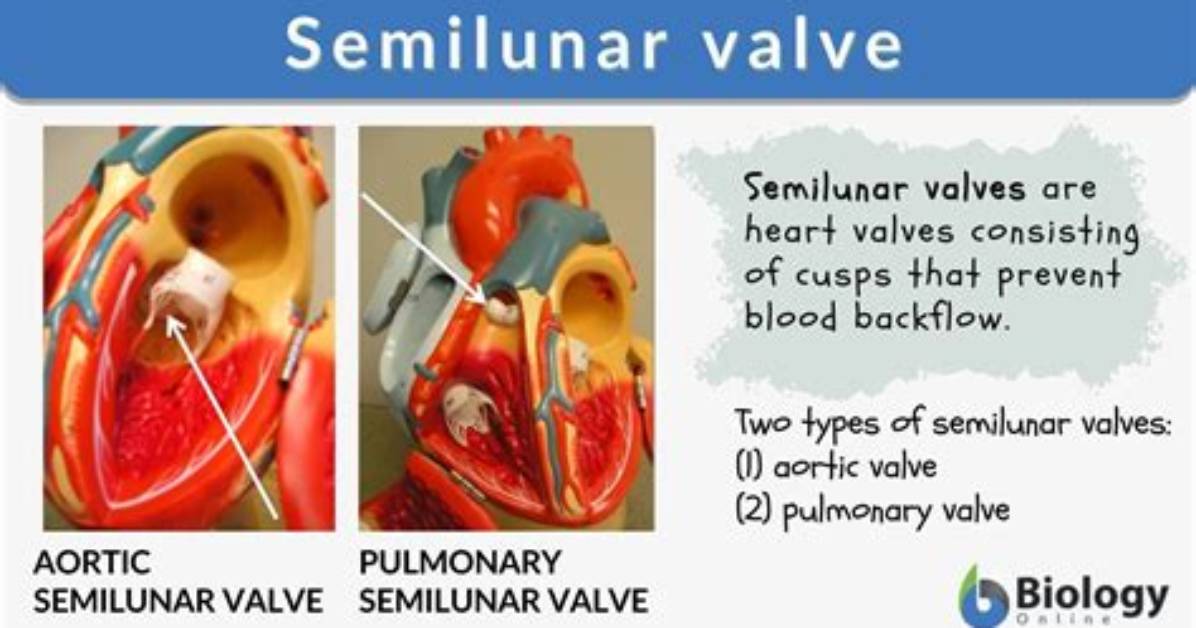 Semilunar valve

AORTIC
SEMILUNAR VALVE

PULMONARY
SEMILUNAR VALVE

Semilunar valves are heart valves consisting of cusps that prevent blood backflow.

Two types of semilunar valves:
(1) aortic valve
(2) pulmonary valve

Biology
Online